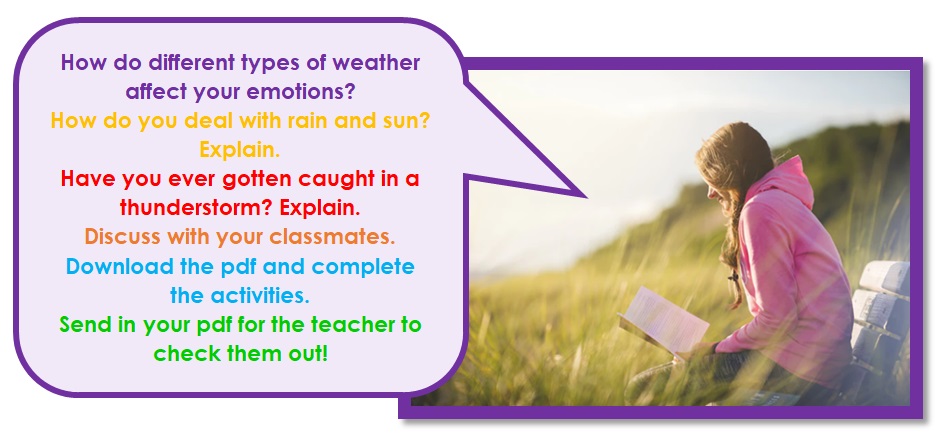 How do different types of weather affect your emotions?
How do you deal with rain and sun? Explain.
Have you ever gotten caught in a thunderstorm? Explain.
Discuss with your classmates.
Download the pdf and complete the activities.
Send in your pdf for the teacher to check them out!